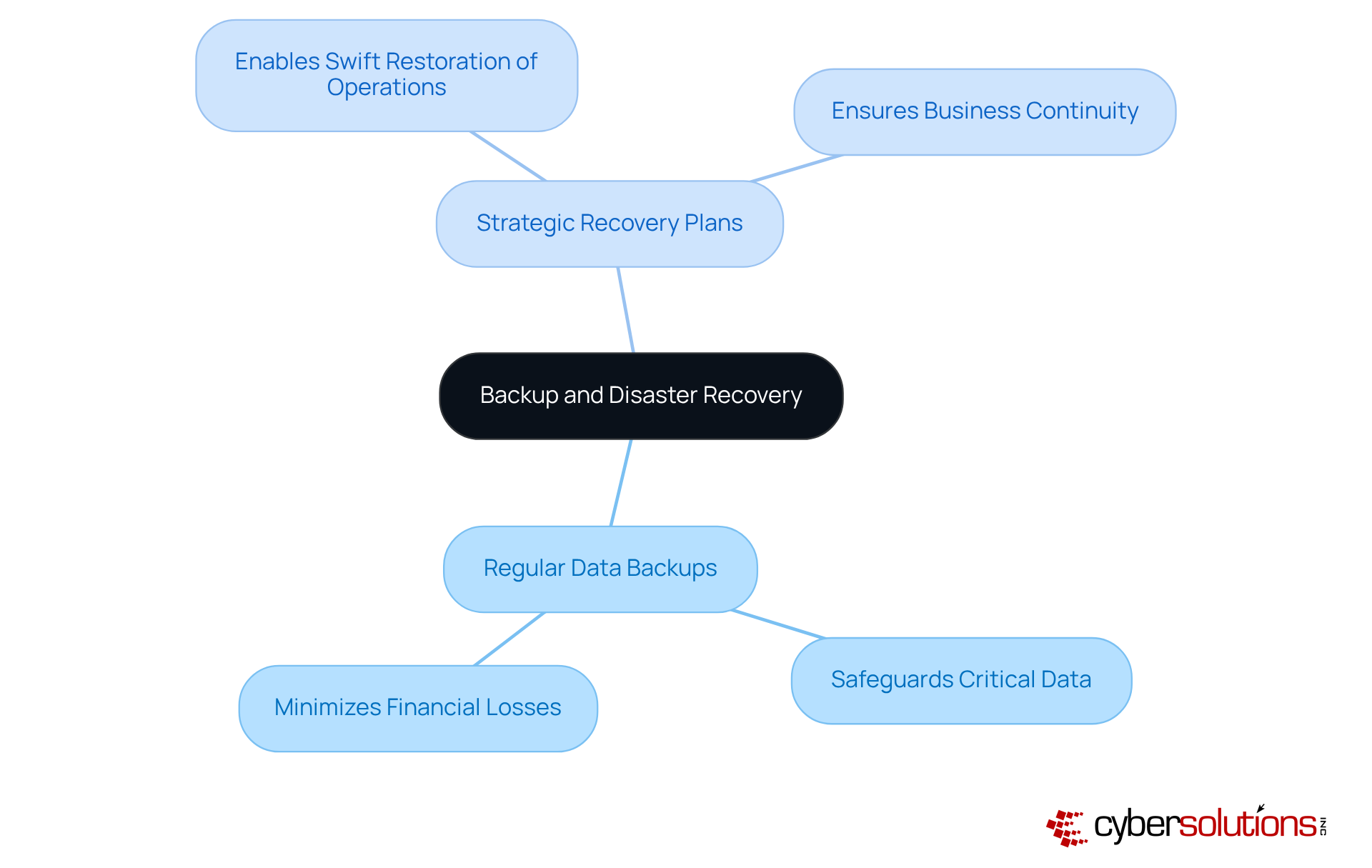 Enables Swift Restoration of Operations

Ensures Business Continuity

Strategic Recovery Plans

Backup and Disaster Recovery

Regular Data Backups

Minimizes Financial Losses

Safeguards Critical Data

cybersolutions INC